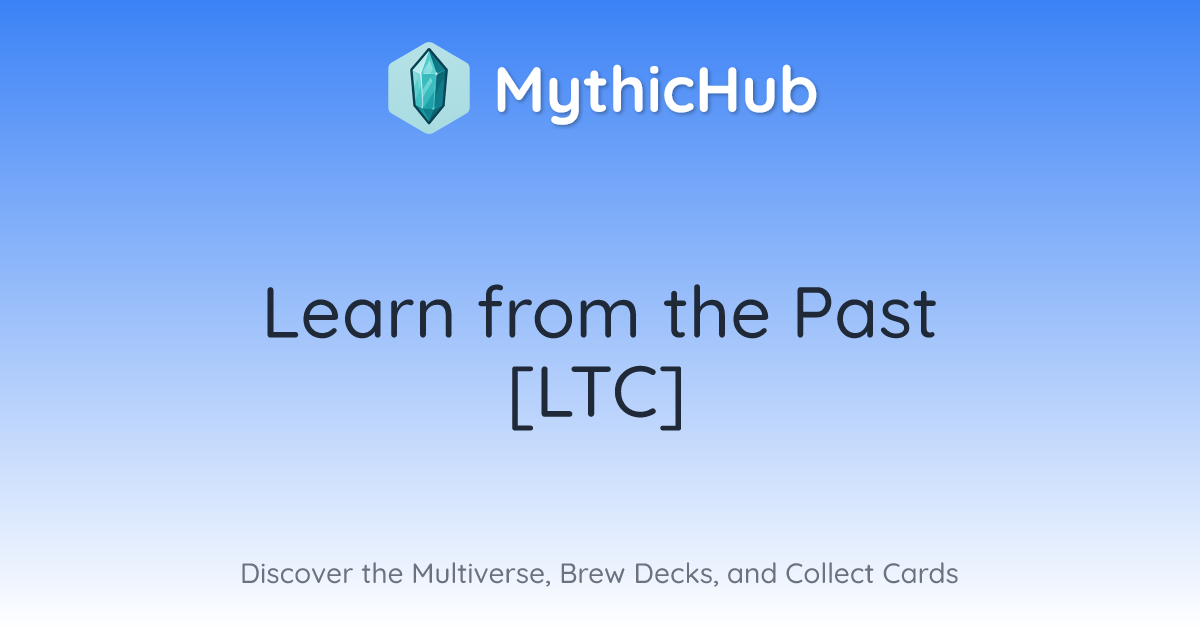 MythicHub

Learn from the Past [LTC]

Discover the Multiverse, Brew Decks, and Collect Cards